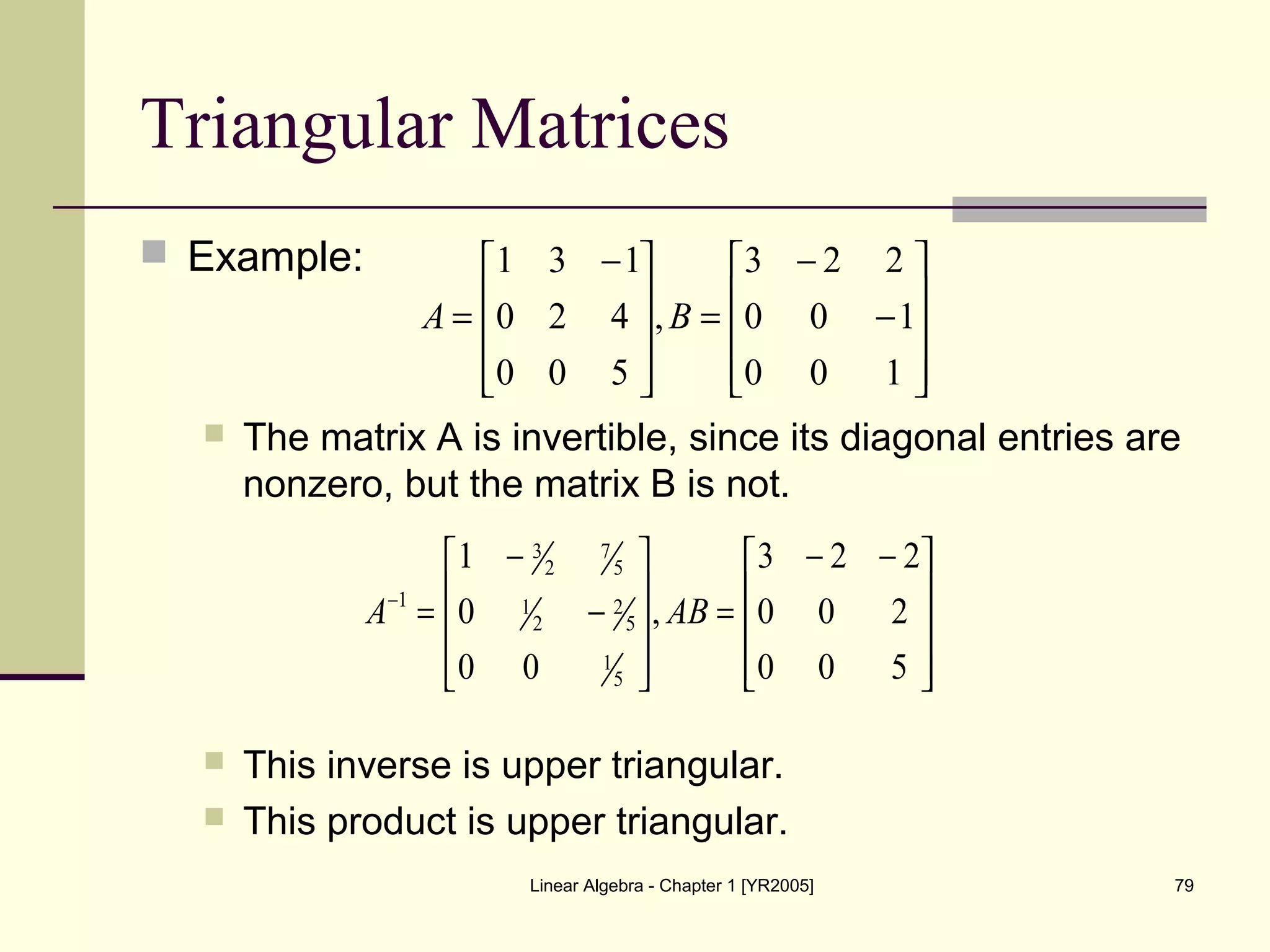 Triangular Matrices

Example:

$A = \begin{bmatrix} 1 & 3 & -1 \\ 0 & 2 & 4 \\ 0 & 0 & 5 \end{bmatrix}, B = \begin{bmatrix} 3 & -2 & 2 \\ 0 & 0 & -1 \\ 0 & 0 & 1 \end{bmatrix}$

The matrix A is invertible, since its diagonal entries are nonzero, but the matrix B is not.

$A^{-1} = \begin{bmatrix} 1 & -\frac{3}{2} & \frac{7}{5} \\ 0 & \frac{1}{2} & -\frac{2}{5} \\ 0 & 0 & \frac{1}{5} \end{bmatrix}, AB = \begin{bmatrix} 3 & -2 & -2 \\ 0 & 0 & 2 \\ 0 & 0 & 5 \end{bmatrix}$

This inverse is upper triangular.

This product is upper triangular.

Linear Algebra - Chapter 1 [YR2005]

79